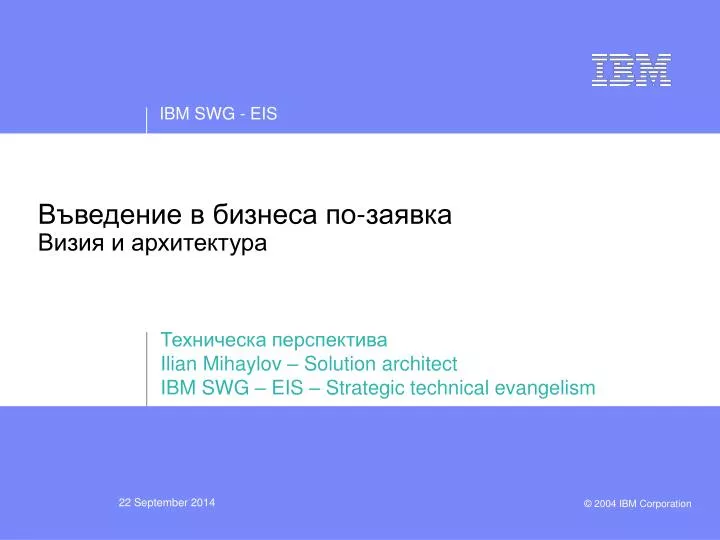 IBM

IBM SWG - EIS

Въведение в бизнеса по-заявка
Визия и архитектура

Техническа перспектива
Ilian Mihaylov – Solution architect
IBM SWG – EIS – Strategic technical evangelism

22 September 2014

© 2004 IBM Corporation